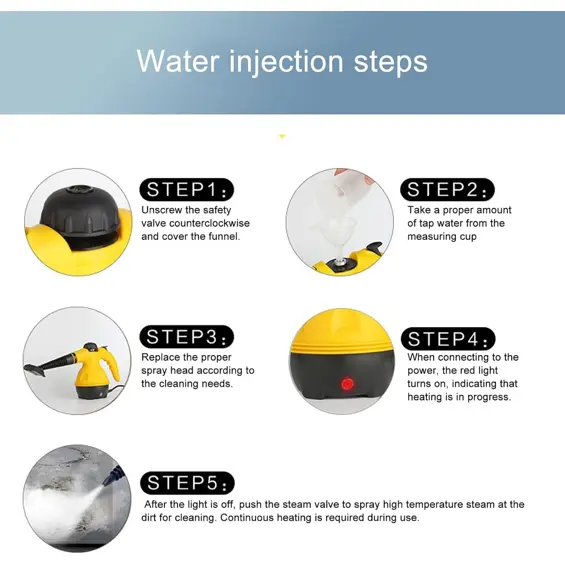 Water injection steps

STEP1:
Unscrew the safety valve counterclockwise and cover the funnel.

STEP2:
Take a proper amount of tap water from the measuring cup

STEP3:
Replace the proper spray head according to the cleaning needs.

STEP4:
When connecting to the power, the red light turns on, indicating that heating is in progress.

STEP5:
After the light is off, push the steam valve to spray high temperature steam at the dirt for cleaning. Continuous heating is required during use.